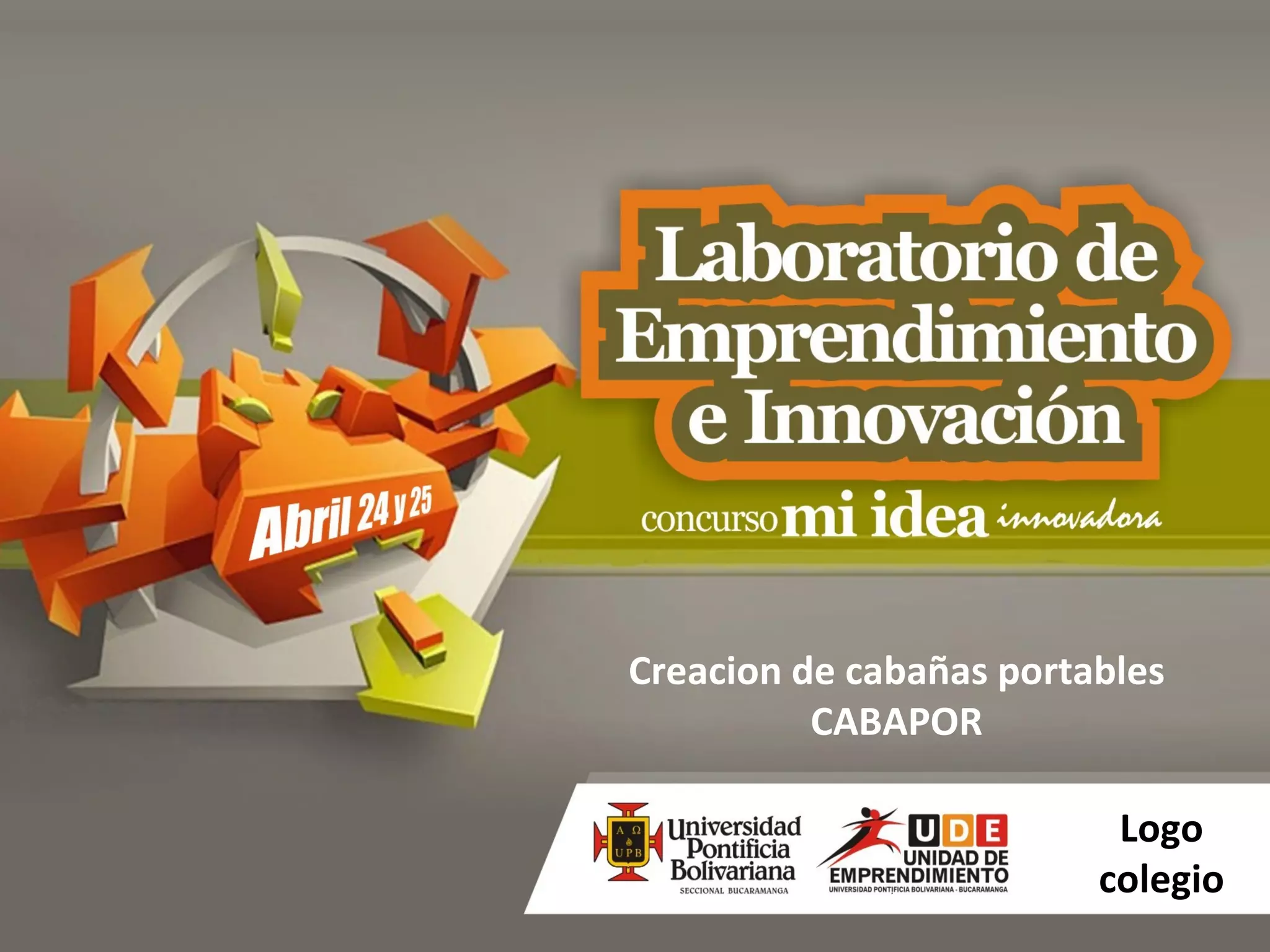 Abril 24 y 25

Laboratorio de Emprendimiento e Innovación

concurso mi idea innovadora

Creacion de cabañas portables
CABAPOR

A Ω UPB
Universidad Pontificia Bolivariana
SECCIONAL BUCARAMANGA

UDE
UNIDAD DE EMPRENDIMIENTO
UNIVERSIDAD PONTIFICIA BOLIVARIANA - BUCARAMANGA

Logo colegio